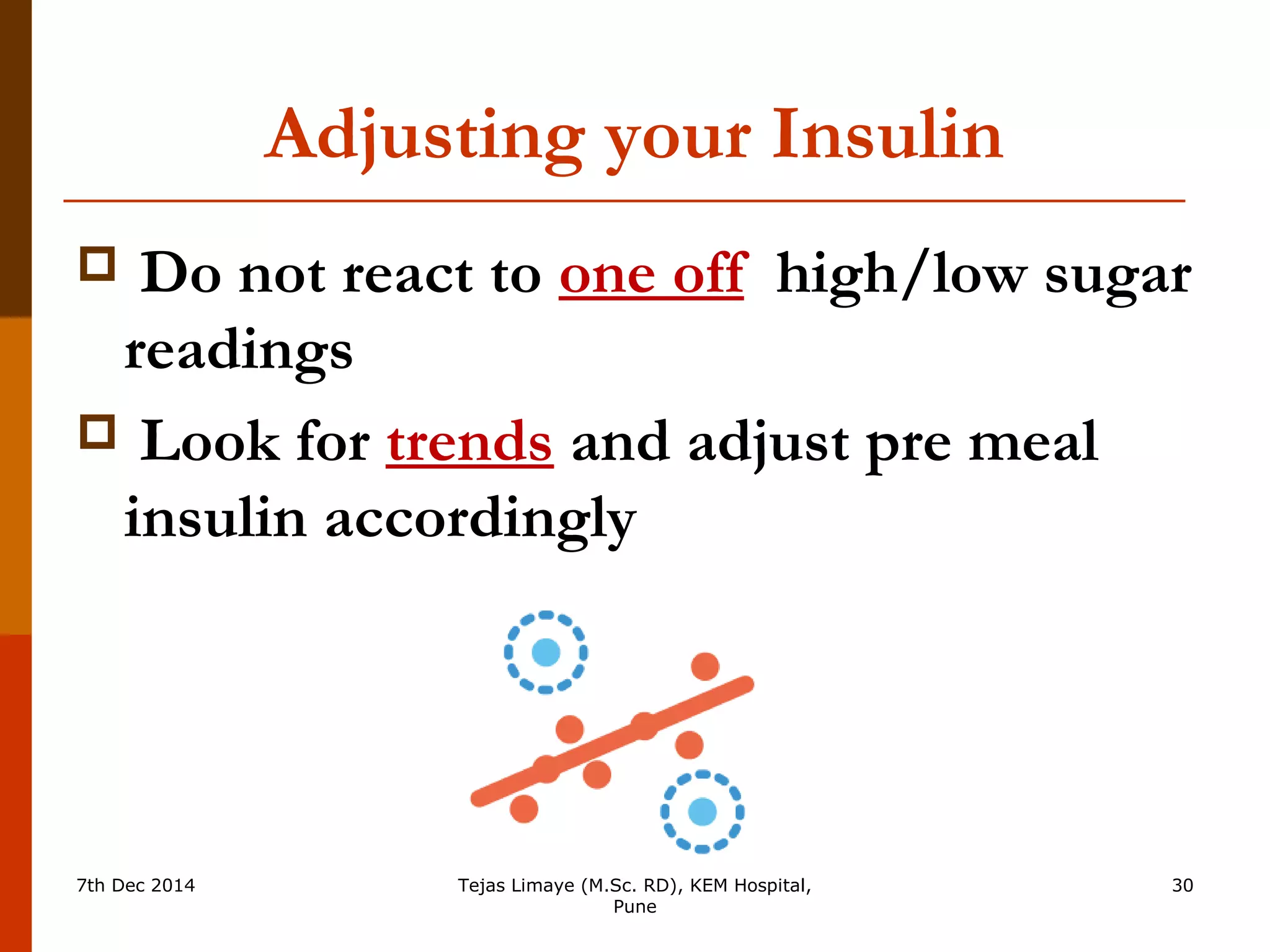 Adjusting your Insulin

Do not react to one off  high/low sugar readings

Look for trends and adjust pre meal insulin accordingly

7th Dec 2014

Tejas Limaye (M.Sc. RD), KEM Hospital, Pune

30